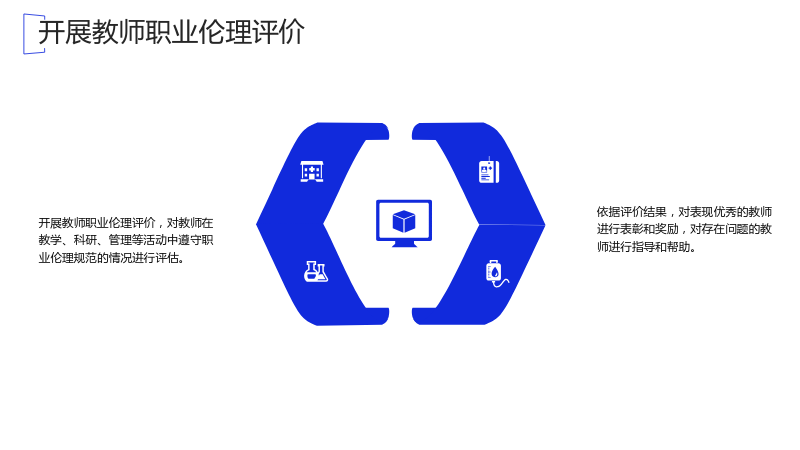 开展教师职业伦理评价

开展教师职业伦理评价，对教师在教学、科研、管理等活动中遵守职业伦理规范的情况进行评估。

依据评价结果，对表现优秀的教师进行表彰和奖励，对存在问题的教师进行指导和帮助。